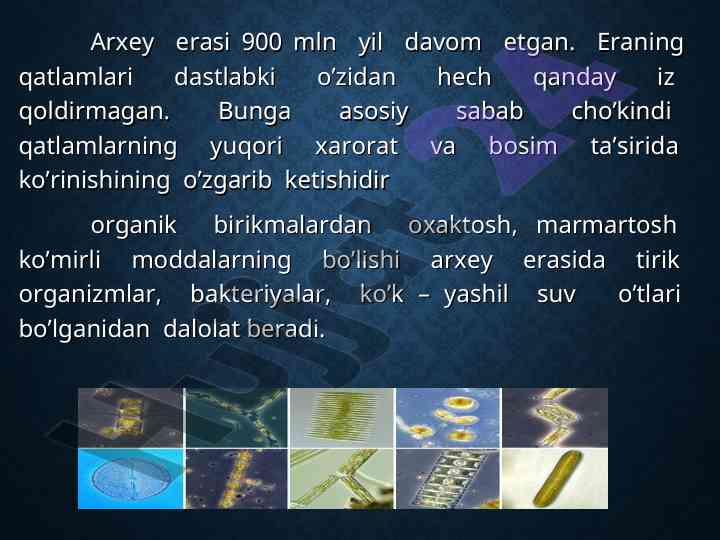 Arxey erasi 900 mln yil davom etgan. Eraning qatlamlari dastlabki o’zidan hech qanday iz qoldirmagan. Bunga asosiy sabab cho’kindi qatlamlarning yuqori xarorat va bosim ta’sirida ko’rinishining o’zgarib ketishidir

organik birikmalardan oxaktosh, marmartosh ko’mirli moddalarning bo’lishi arxey erasida tirik organizmlar, bakteriyalar, ko’k – yashil suv o’tlari bo’lganidan dalolat beradi.